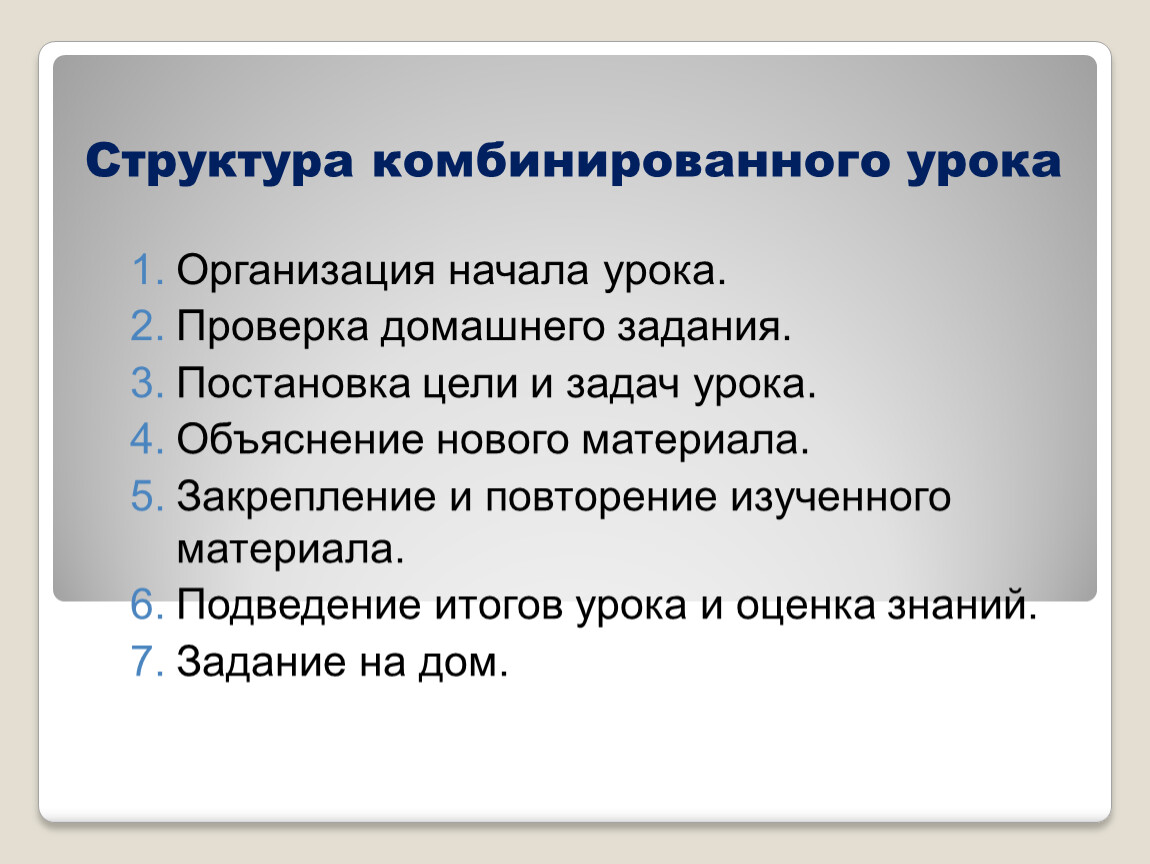 Структура комбинированного урока

1. Организация начала урока.
2. Проверка домашнего задания.
3. Постановка цели и задач урока.
4. Объяснение нового материала.
5. Закрепление и повторение изученного материала.
6. Подведение итогов урока и оценка знаний.
7. Задание на дом.